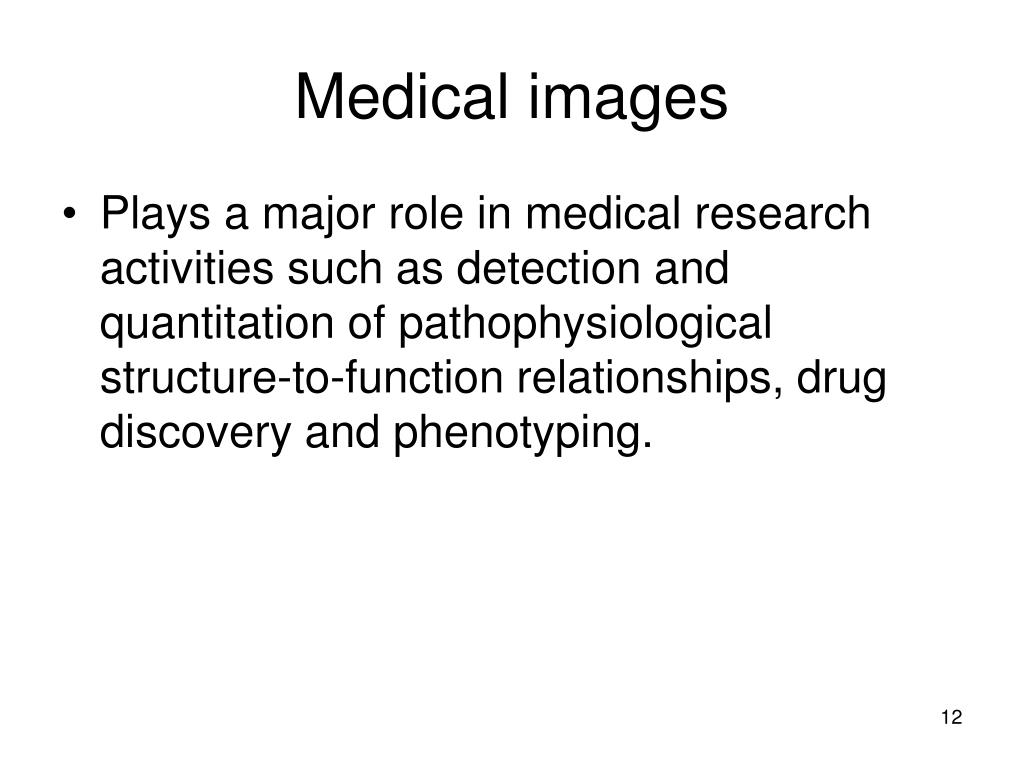 Medical images

• Plays a major role in medical research activities such as detection and quantitation of pathophysiological structure-to-function relationships, drug discovery and phenotyping.

12